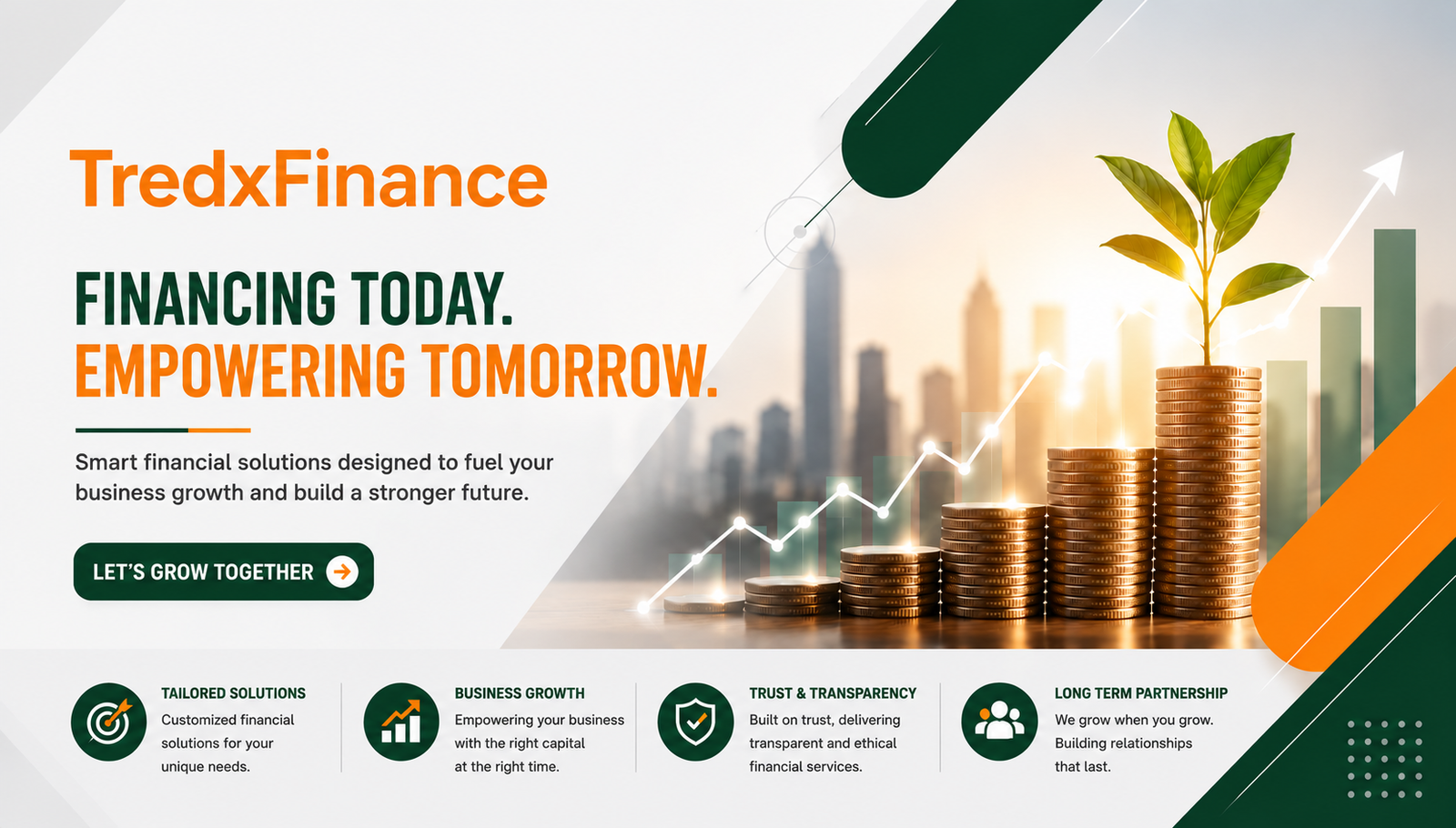 TredxFinance

FINANCING TODAY.
EMPOWERING TOMORROW.

Smart financial solutions designed to fuel your business growth and build a stronger future.

LET'S GROW TOGETHER

TAILORED SOLUTIONS
Customized financial solutions for your unique needs.

BUSINESS GROWTH
Empowering your business with the right capital at the right time.

TRUST & TRANSPARENCY
Built on trust, delivering transparent and ethical financial services.

LONG TERM PARTNERSHIP
We grow when you grow. Building relationships that last.